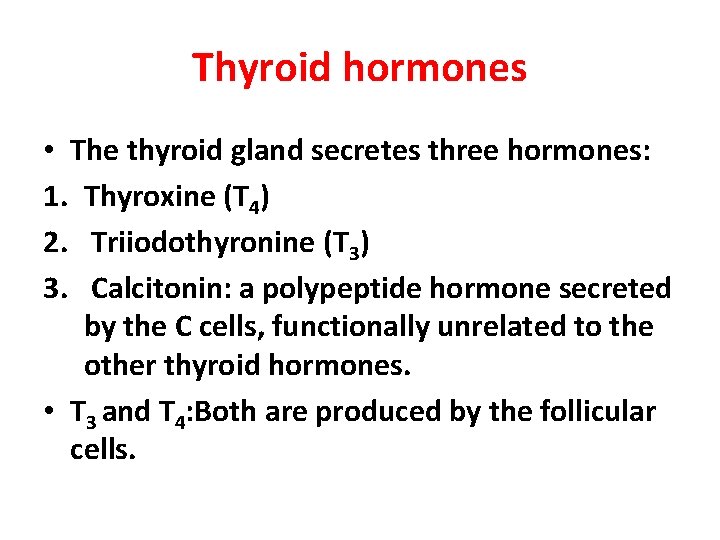 Thyroid hormones

• The thyroid gland secretes three hormones:
1. Thyroxine ($T_4$)
2. Triiodothyronine ($T_3$)
3. Calcitonin: a polypeptide hormone secreted by the C cells, functionally unrelated to the other thyroid hormones.

• $T_3$ and $T_4$:Both are produced by the follicular cells.